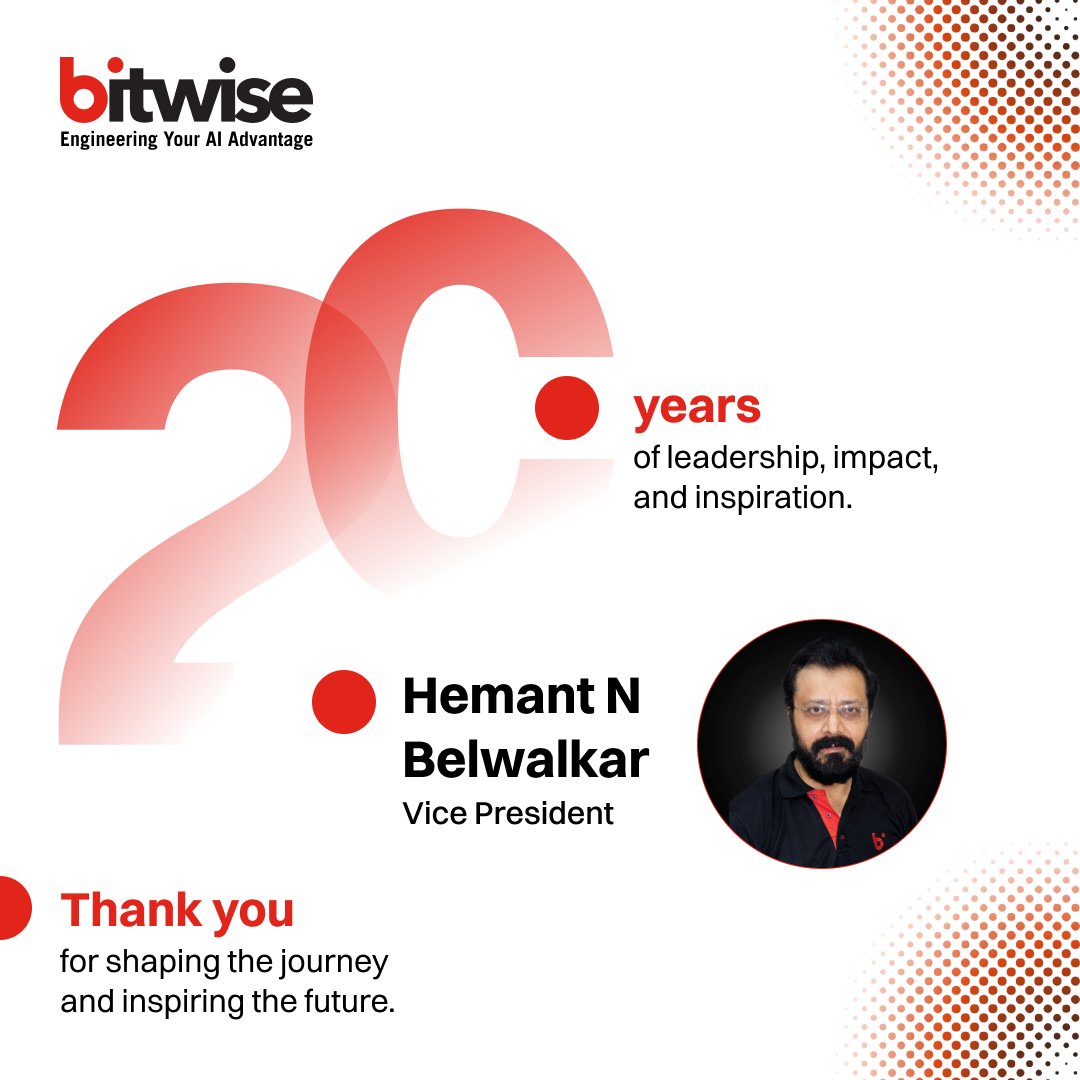 bitwise
Engineering Your AI Advantage

20

years
of leadership, impact, and inspiration.

Hemant N Belwalkar
Vice President

Thank you
for shaping the journey and inspiring the future.